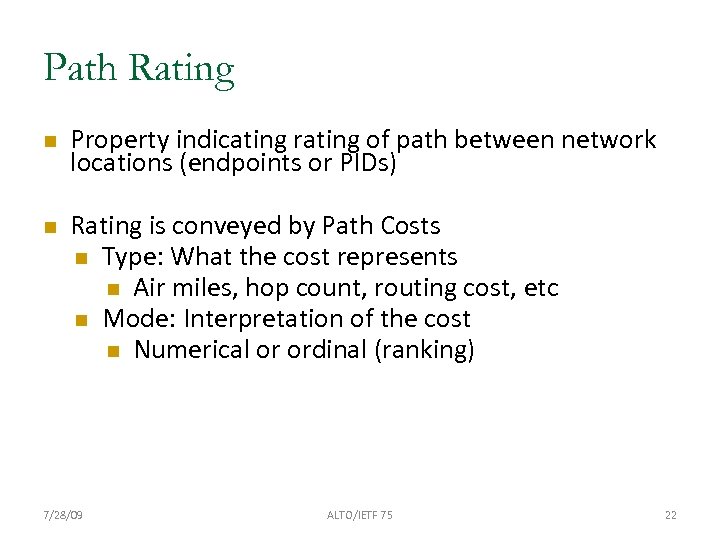 Path Rating

Property indicating rating of path between network locations (endpoints or PIDs)

Rating is conveyed by Path Costs
Type: What the cost represents
Air miles, hop count, routing cost, etc
Mode: Interpretation of the cost
Numerical or ordinal (ranking)

7/28/09
ALTO/IETF 75
22